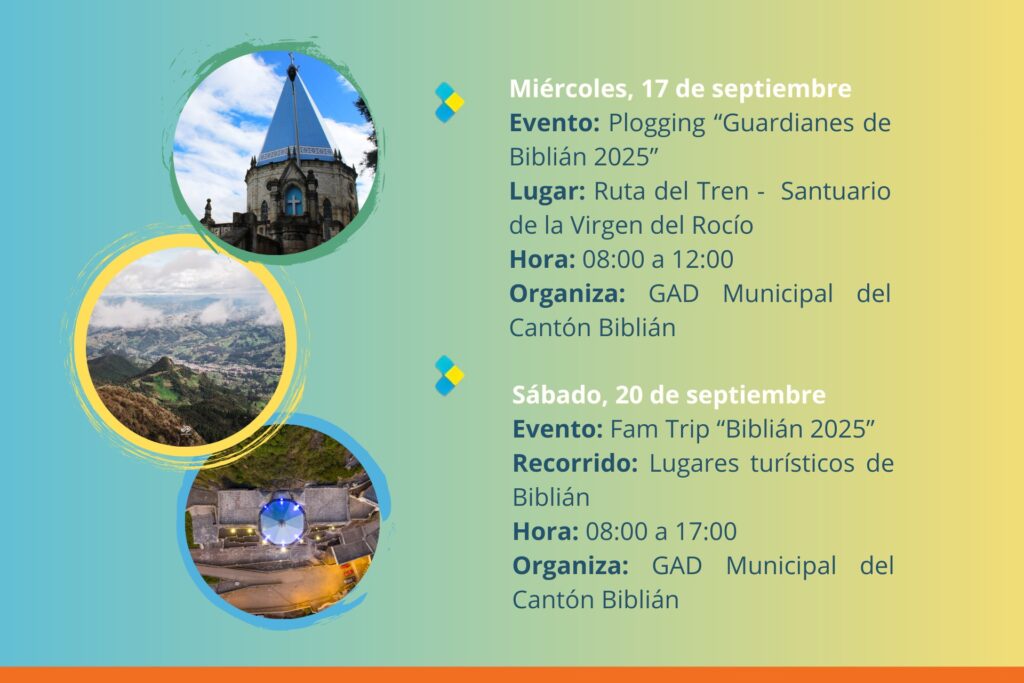 Miércoles, 17 de septiembre
Evento: Plogging “Guardianes de Biblián 2025”
Lugar: Ruta del Tren - Santuario de la Virgen del Rocío
Hora: 08:00 a 12:00
Organiza: GAD Municipal del Cantón Biblián

Sábado, 20 de septiembre
Evento: Fam Trip “Biblián 2025”
Recorrido: Lugares turísticos de Biblián
Hora: 08:00 a 17:00
Organiza: GAD Municipal del Cantón Biblián